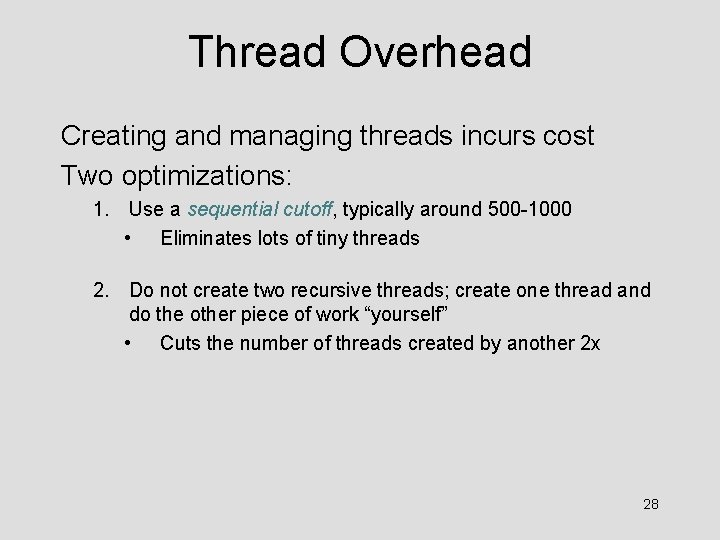 Thread Overhead

Creating and managing threads incurs cost

Two optimizations:

1. Use a sequential cutoff, typically around 500-1000
• Eliminates lots of tiny threads

2. Do not create two recursive threads; create one thread and do the other piece of work “yourself”
• Cuts the number of threads created by another 2x

28